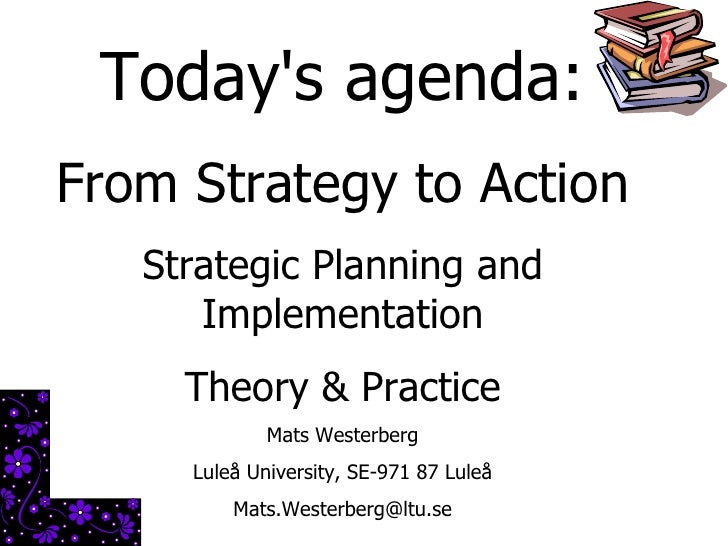 Today's agenda:

From Strategy to Action

Strategic Planning and Implementation

Theory & Practice

Mats Westerberg

Luleå University, SE-971 87 Luleå

Mats.Westerberg@ltu.se